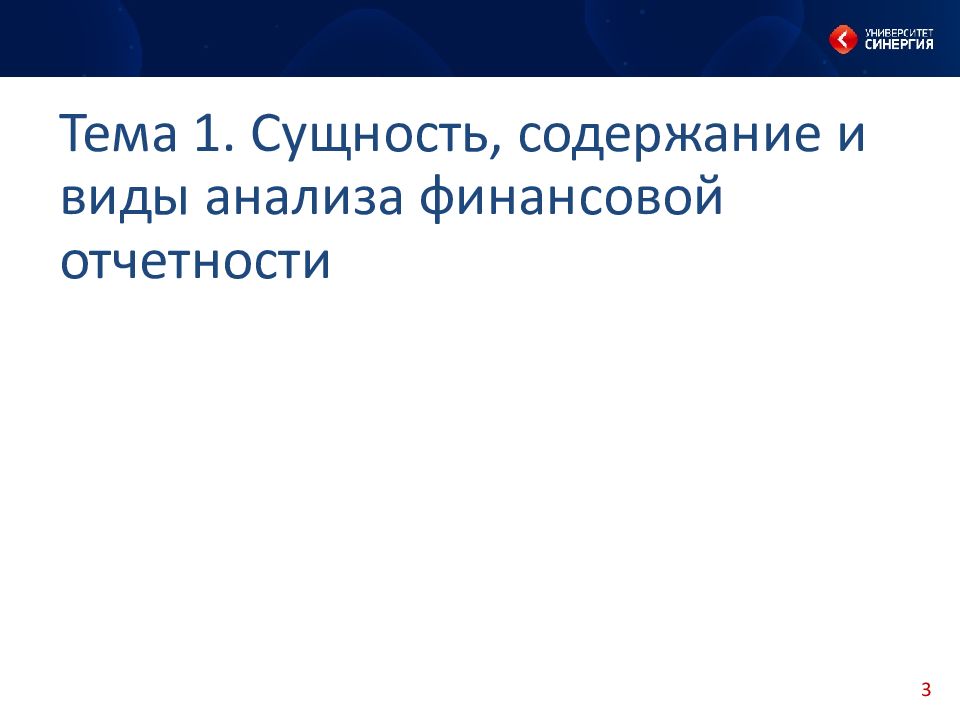 УНИВЕРСИТЕТ СИНЕРГИЯ

Тема 1. Сущность, содержание и виды анализа финансовой отчетности

3